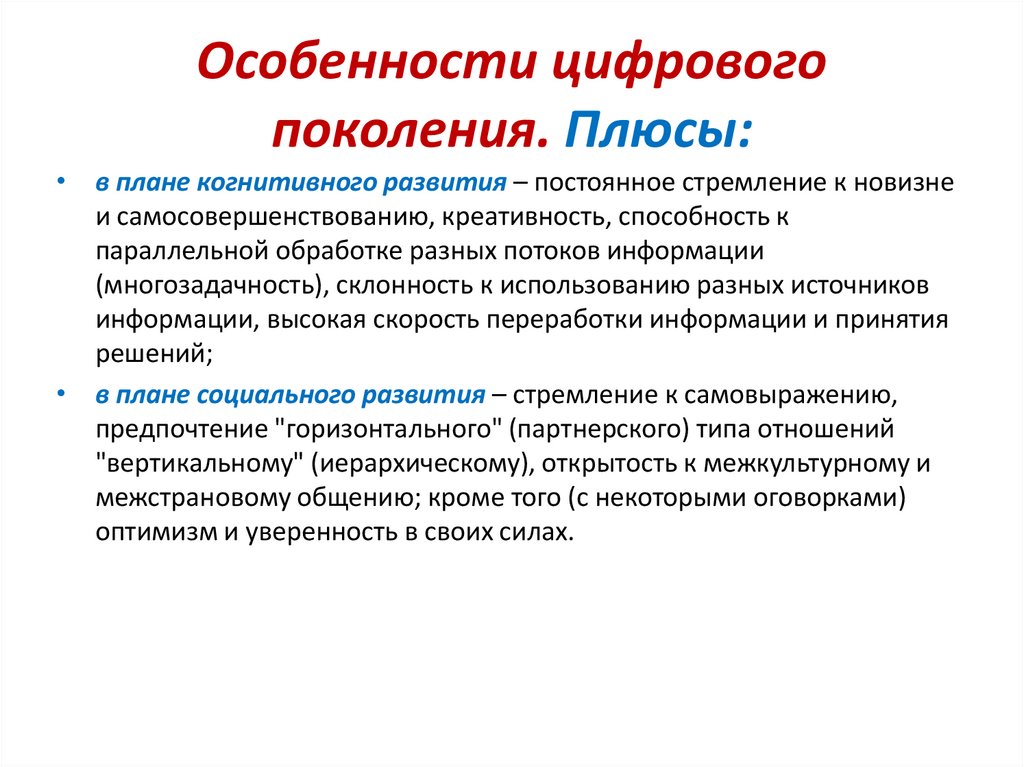 Особенности цифрового поколения. Плюсы:

• в плане когнитивного развития – постоянное стремление к новизне и самосовершенствованию, креативность, способность к параллельной обработке разных потоков информации (многозадачность), склонность к использованию разных источников информации, высокая скорость переработки информации и принятия решений;

• в плане социального развития – стремление к самовыражению, предпочтение "горизонтального" (партнерского) типа отношений "вертикальному" (иерархическому), открытость к межкультурному и межстрановому общению; кроме того (с некоторыми оговорками) оптимизм и уверенность в своих силах.